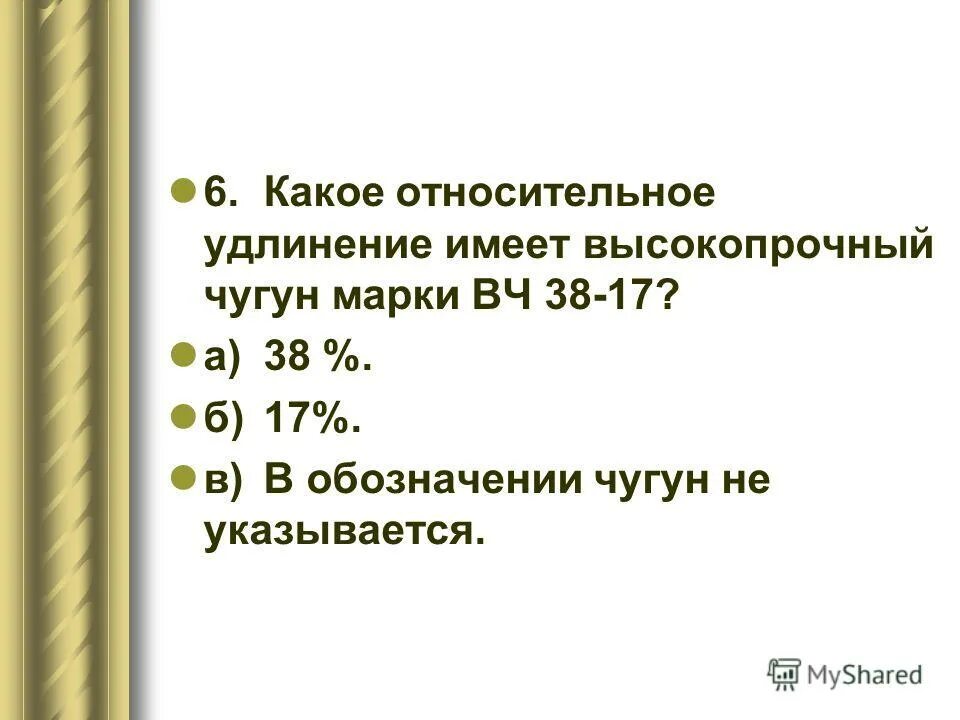 6. Какое относительное удлинение имеет высокопрочный чугун марки ВЧ 38-17?

а) 38 %.

б) 17%.

в) В обозначении чугун не указывается.

MyShared